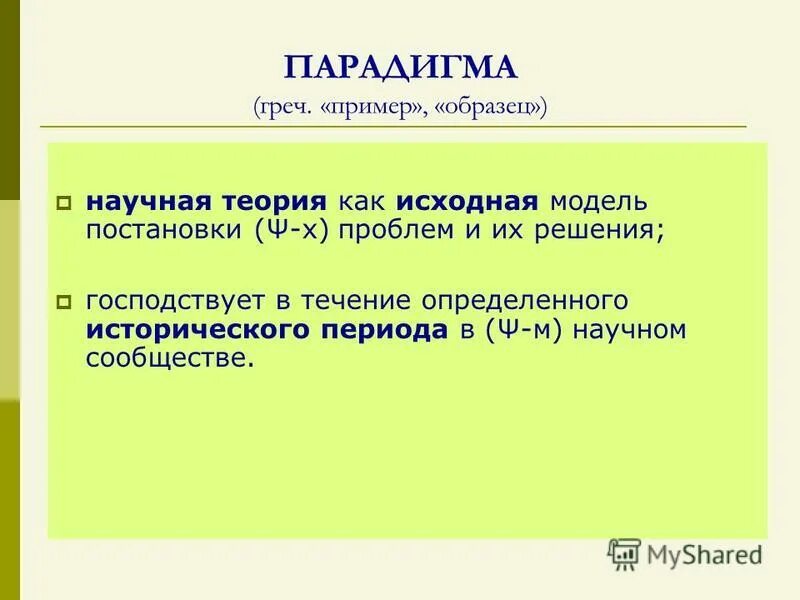 ПАРАДИГМА
(греч. «пример», «образец»)

научная теория как исходная модель постановки (Ψ-х) проблем и их решения;

господствует в течение определенного исторического периода в (Ψ-м) научном сообществе.

MyShared